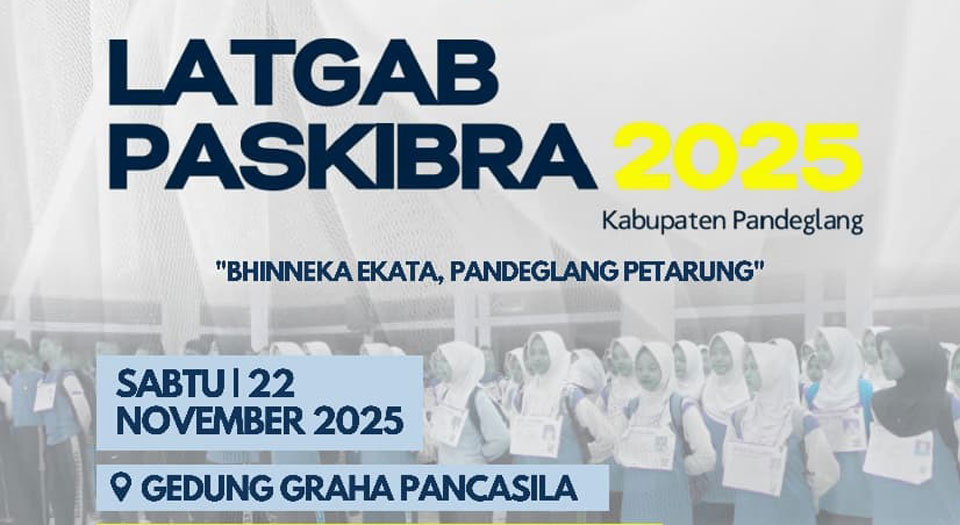 LATGAB PASKIBRA 2025

Kabupaten Pandeglang

"BHINNEKA EKATA, PANDEGLANG PETARUNG"

SABTU | 22 NOVEMBER 2025

GEDUNG GRAHA PANCASILA